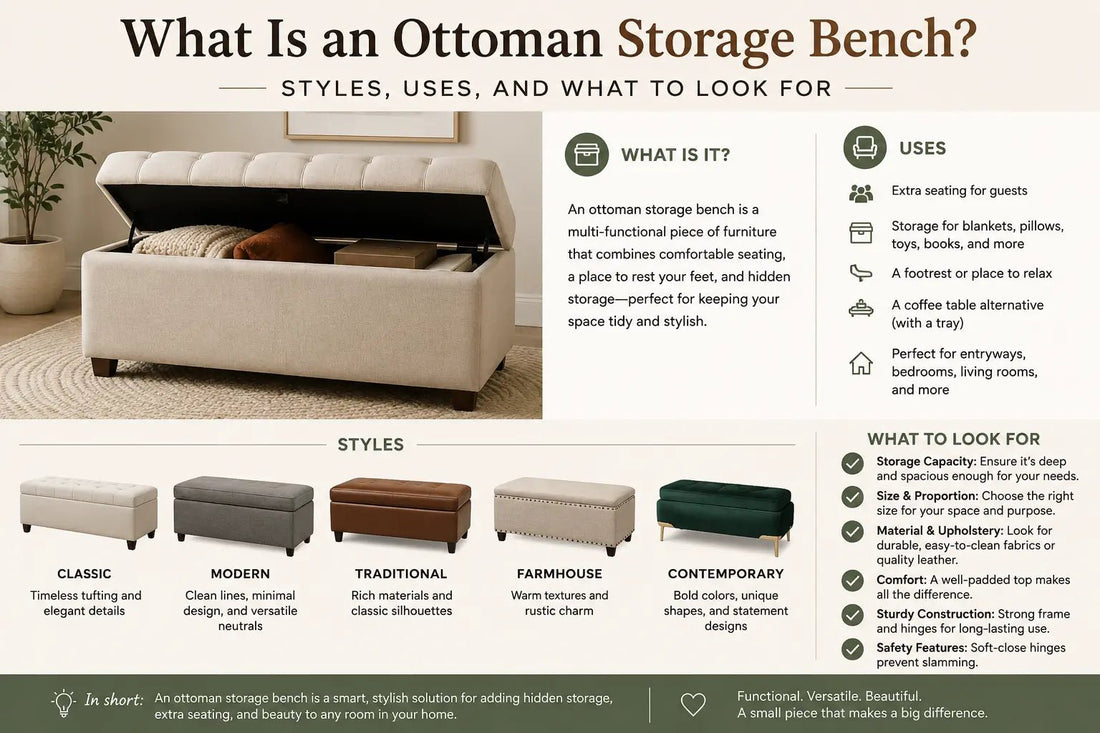 What Is an Ottoman Storage Bench?

STYLES, USES, AND WHAT TO LOOK FOR

WHAT IS IT?

An ottoman storage bench is a multi-functional piece of furniture that combines comfortable seating, a place to rest your feet, and hidden storage—perfect for keeping your space tidy and stylish.

USES

Extra seating for guests

Storage for blankets, pillows, toys, books, and more

A footrest or place to relax

A coffee table alternative (with a tray)

Perfect for entryways, bedrooms, living rooms, and more

STYLES

CLASSIC
Timeless tufting and elegant details

MODERN
Clean lines, minimal design, and versatile neutrals

TRADITIONAL
Rich materials and classic silhouettes

FARMHOUSE
Warm textures and rustic charm

CONTEMPORARY
Bold colors, unique shapes, and statement designs

WHAT TO LOOK FOR

Storage Capacity: Ensure it's deep and spacious enough for your needs.

Size & Proportion: Choose the right size for your space and purpose.

Material & Upholstery: Look for durable, easy-to-clean fabrics or quality leather.

Comfort: A well-padded top makes all the difference.

Sturdy Construction: Strong frame and hinges for long-lasting use.

Safety Features: Soft-close hinges prevent slamming.

In short: An ottoman storage bench is a smart, stylish solution for adding hidden storage, extra seating, and beauty to any room in your home.

Functional. Versatile. Beautiful.
A small piece that makes a big difference.